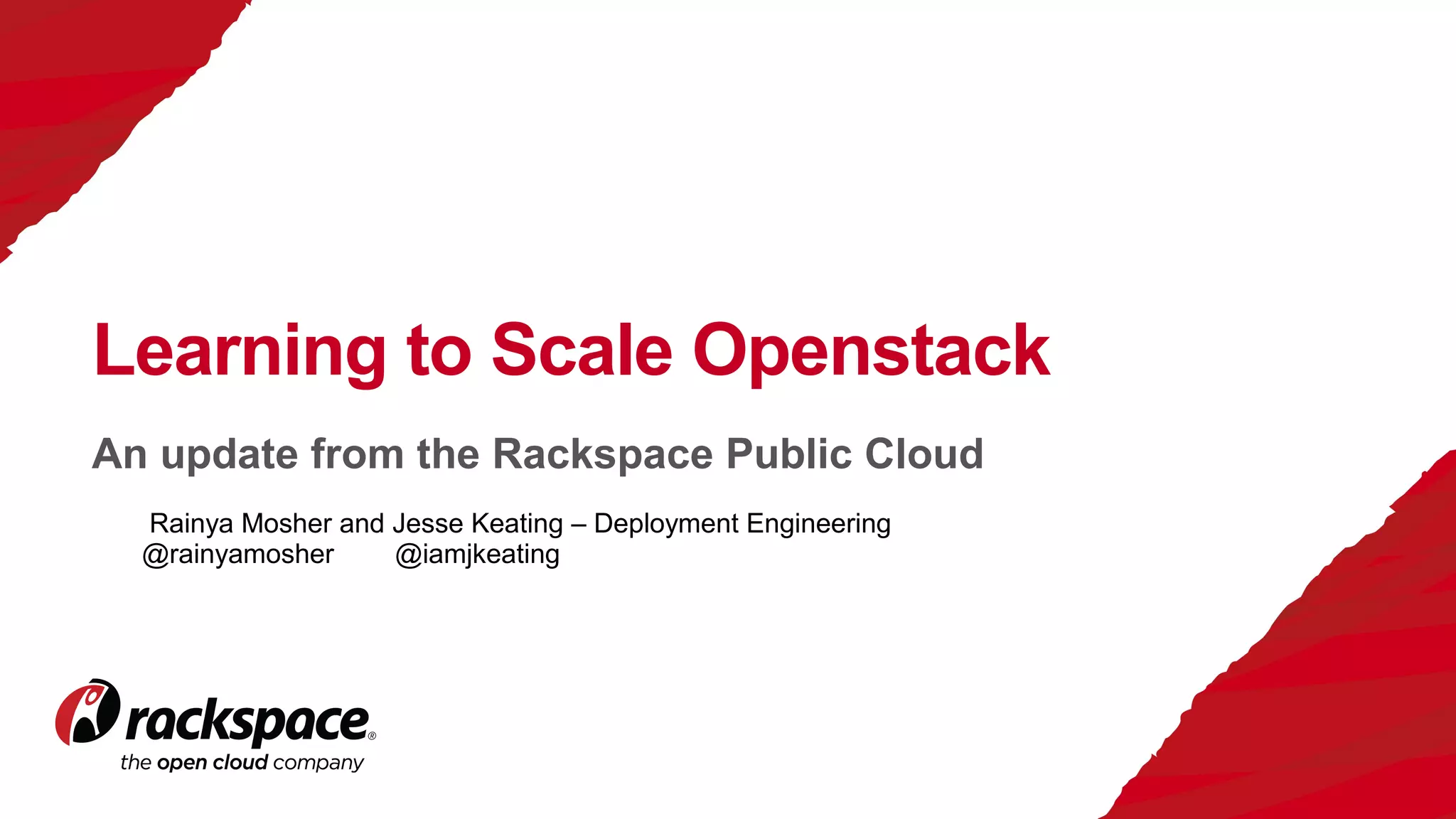 Learning to Scale Openstack

An update from the Rackspace Public Cloud

Rainya Mosher and Jesse Keating – Deployment Engineering
@rainyamosher @iamjkeating

rackspace®
the open cloud company